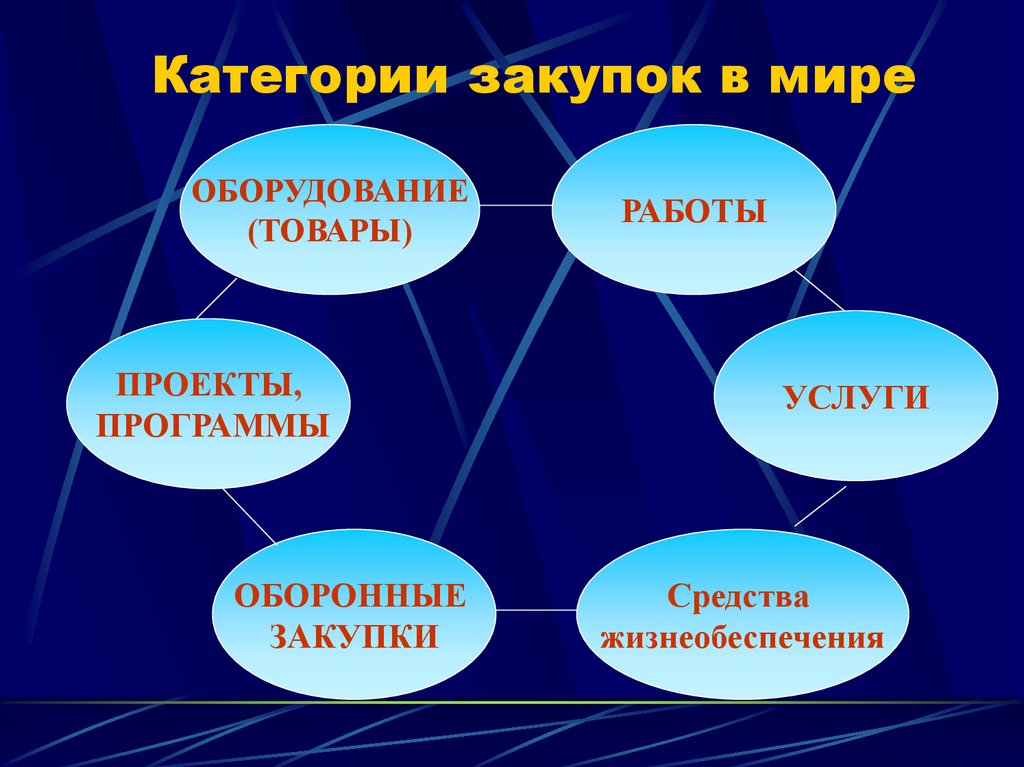 Категории закупок в мире

ОБОРУДОВАНИЕ (ТОВАРЫ)

РАБОТЫ

ПРОЕКТЫ, ПРОГРАММЫ

УСЛУГИ

ОБОРОННЫЕ ЗАКУПКИ

Средства жизнеобеспечения